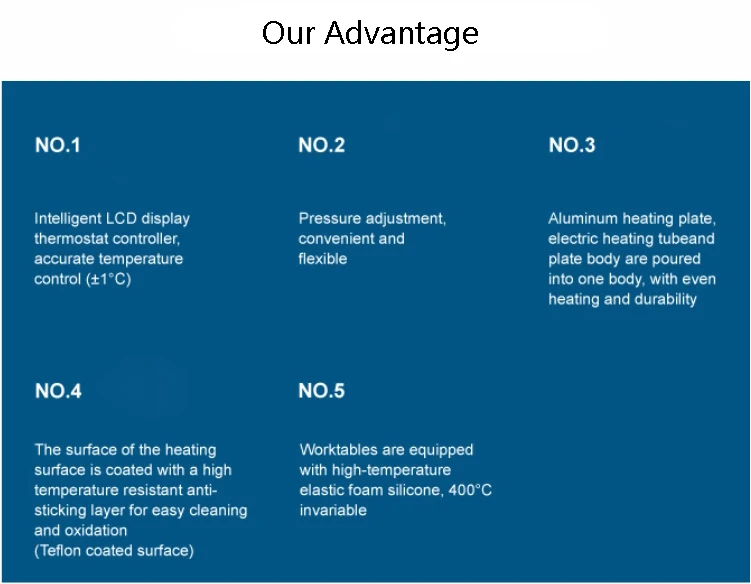 Our Advantage

NO.1

Intelligent LCD display thermostat controller, accurate temperature control (±1°C)

NO.2

Pressure adjustment, convenient and flexible

NO.3

Aluminum heating plate, electric heating tubeand plate body are poured into one body, with even heating and durability

NO.4

The surface of the heating surface is coated with a high temperature resistant anti-sticking layer for easy cleaning and oxidation
(Teflon coated surface)

NO.5

Worktables are equipped with high-temperature elastic foam silicone, 400°C invariable